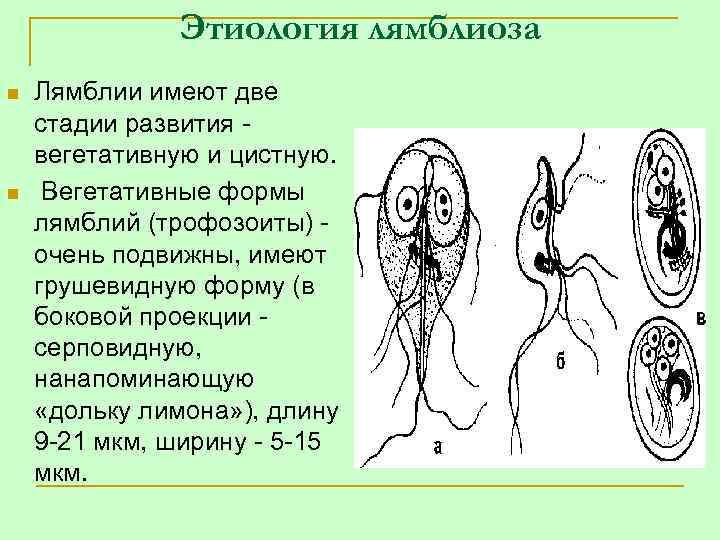 Этиология лямблиоза

Лямблии имеют две стадии развития - вегетативную и цистную.

Вегетативные формы лямблий (трофозоиты) - очень подвижны, имеют грушевидную форму (в боковой проекции - серповидную, нанапоминающую «дольку лимона»), длину 9-21 мкм, ширину - 5-15 мкм.

а

б

в